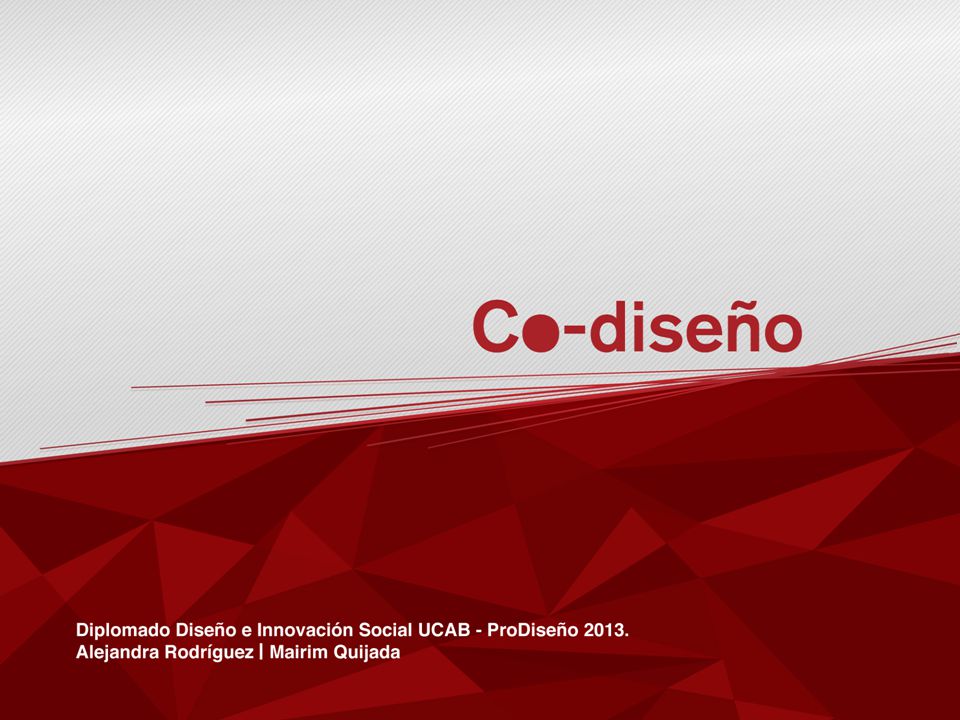 Co-diseño

Diplomado Diseño e Innovación Social UCAB - ProDiseño 2013.
Alejandra Rodríguez | Mairim Quijada